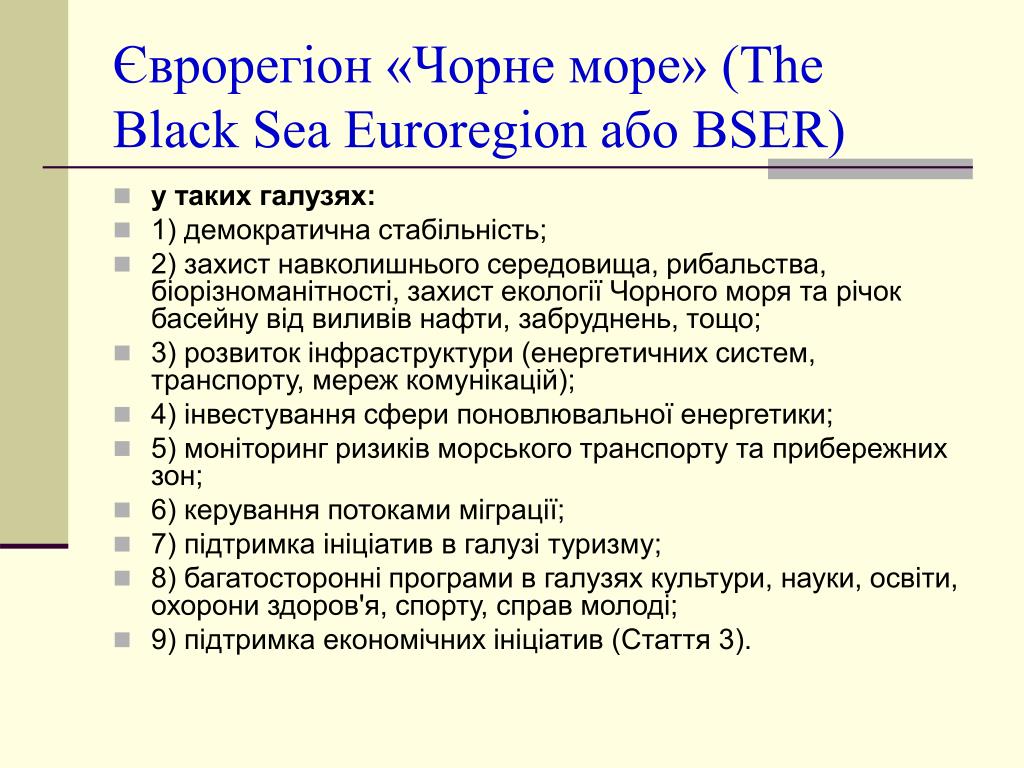 Єврорегіон «Чорне море» (The Black Sea Euroregion або BSER)

у таких галузях:
1) демократична стабільність;
2) захист навколишнього середовища, рибальства, біорізноманітності, захист екології Чорного моря та річок басейну від виливів нафти, забруднень, тощо;
3) розвиток інфраструктури (енергетичних систем, транспорту, мереж комунікацій);
4) інвестування сфери поновлювальної енергетики;
5) моніторинг ризиків морського транспорту та прибережних зон;
6) керування потоками міграції;
7) підтримка ініціатив в галузі туризму;
8) багатосторонні програми в галузях культури, науки, освіти, охорони здоров'я, спорту, справ молоді;
9) підтримка економічних ініціатив (Стаття 3).